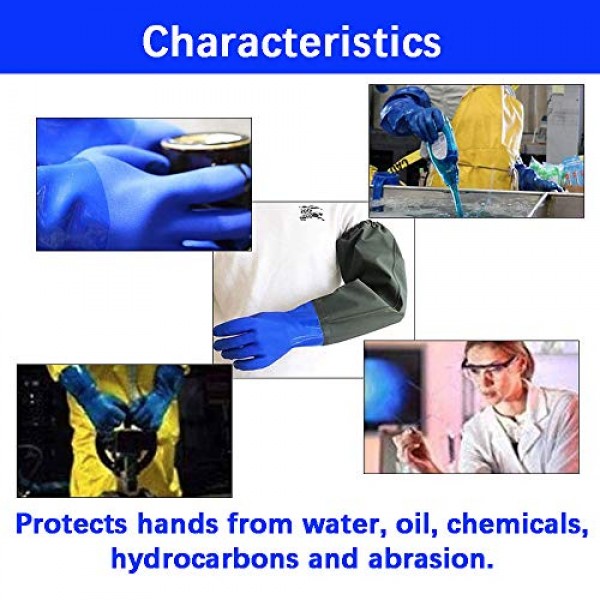 Characteristics

Protects hands from water, oil, chemicals, hydrocarbons and abrasion.